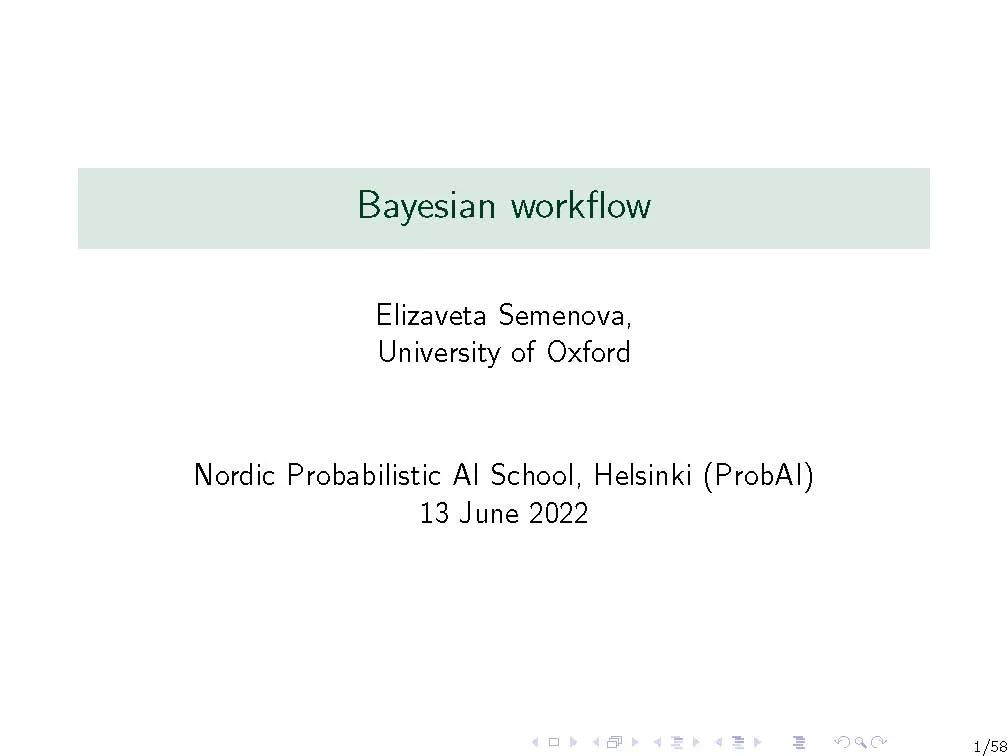 Bayesian workflow

Elizaveta Semenova,
University of Oxford

Nordic Probabilistic AI School, Helsinki (ProbAI)
13 June 2022

1/58